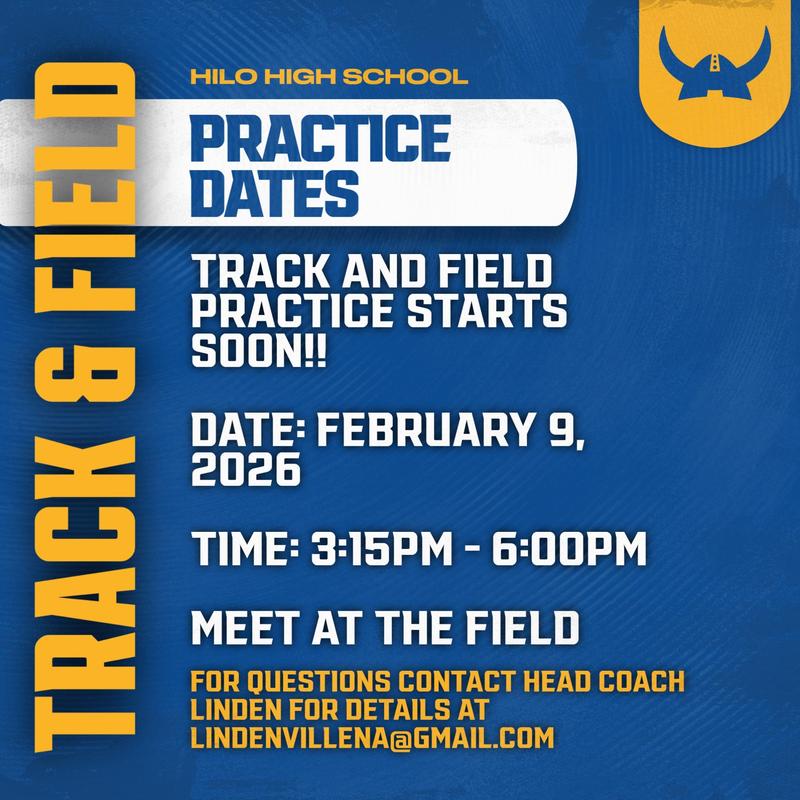 TRACK & FIELD

HILO HIGH SCHOOL

PRACTICE DATES

TRACK AND FIELD PRACTICE STARTS SOON!!

DATE: FEBRUARY 9, 2026

TIME: 3:15PM - 6:00PM

MEET AT THE FIELD

FOR QUESTIONS CONTACT HEAD COACH LINDEN FOR DETAILS AT LINDENVILLENA@GMAIL.COM